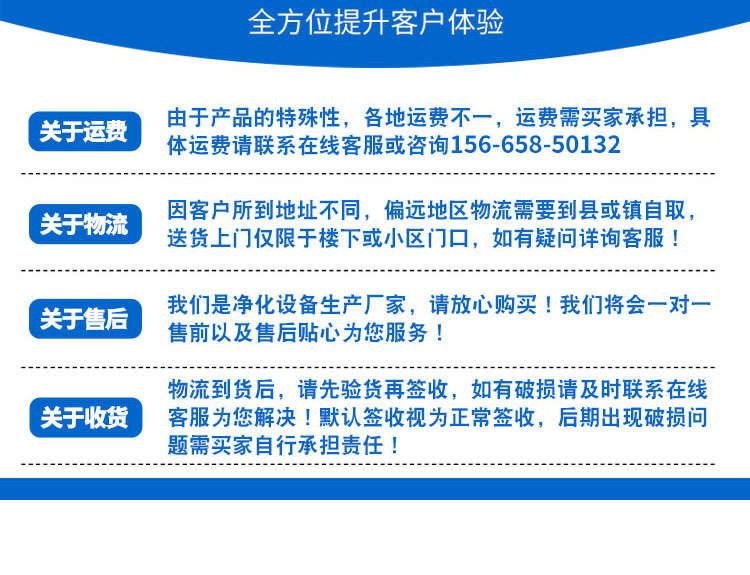 全方位提升客户体验

关于运费

由于产品的特殊性，各地运费不一，运费需买家承担，具体运费请联系在线客服或咨询156-658-50132

关于物流

因客户所到地址不同，偏远地区物流需要到县或镇自取，送货上门仅限于楼下或小区门口，如有疑问详询客服！

关于售后

我们是净化设备生产厂家，请放心购买！我们将会一对一售前以及售后贴心为您服务！

关于收货

物流到货后，请先验货再签收，如有破损请及时联系在线客服为您解决！默认签收视为正常签收，后期出现破损问题需买家自行承担责任！